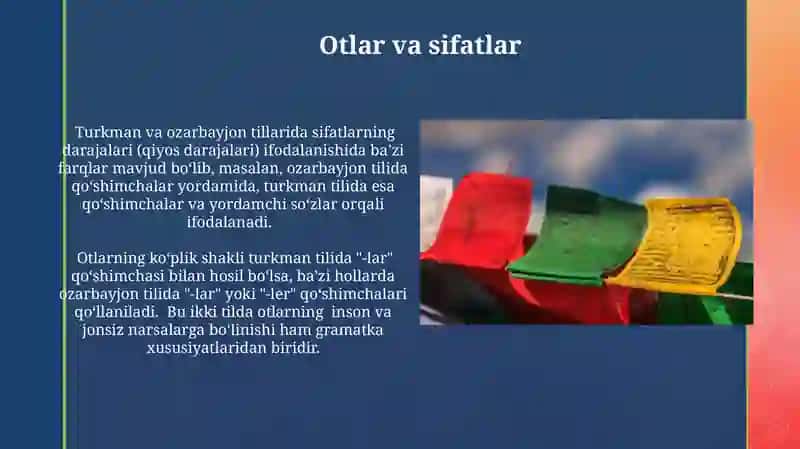 Otlar va sifatlar

Turkman va ozarbayjon tillarida sifatlarning darajalari (qiyos darajalari) ifodalanishida ba'zi farqlar mavjud bo'lib, masalan, ozarbayjon tilida qo'shimchalar yordamida, turkman tilida esa qo'shimchalar va yordamchi so'zlar orqali ifodalanadi.

Otlarning ko'plik shakli turkman tilida "-lar" qo'shimchasi bilan hosil bo'lsa, ba'zi hollarda ozarbayjon tilida "-lar" yoki "-ler" qo'shimchalari qo'llaniladi. Bu ikki tilda otlarning inson va jonsiz narsalarga bo'linishi ham gramatka xususiyatlaridan biridir.